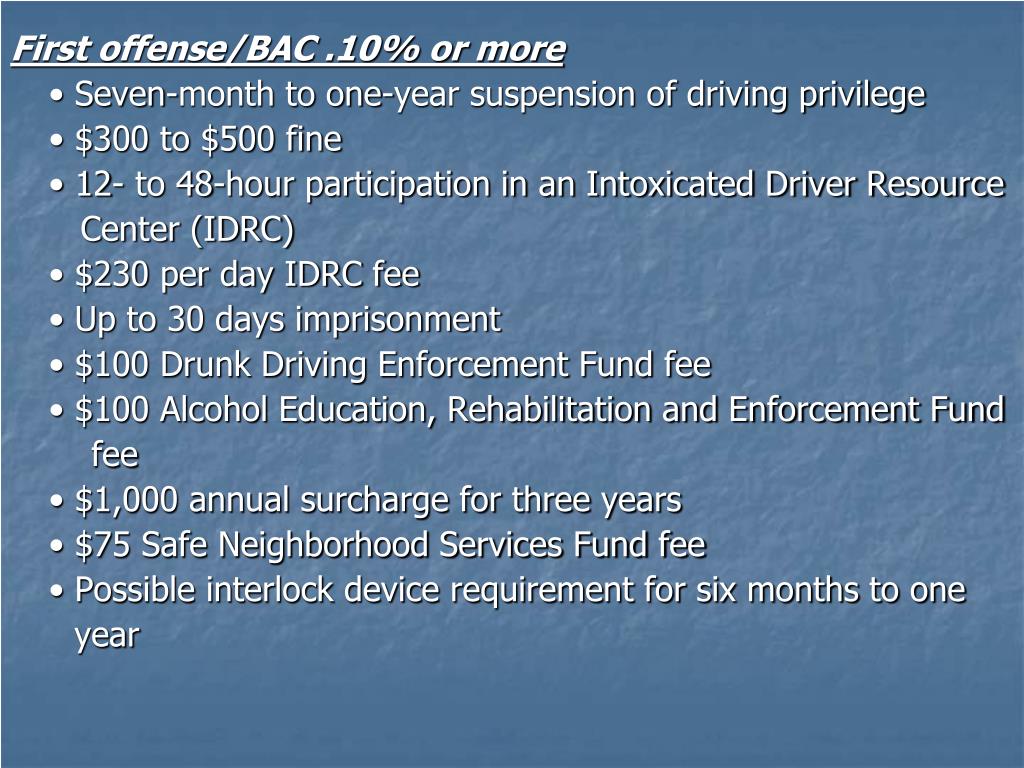 First offense/BAC .10% or more

• Seven-month to one-year suspension of driving privilege
• \$300 to \$500 fine
• 12- to 48-hour participation in an Intoxicated Driver Resource Center (IDRC)
• \$230 per day IDRC fee
• Up to 30 days imprisonment
• \$100 Drunk Driving Enforcement Fund fee
• \$100 Alcohol Education, Rehabilitation and Enforcement Fund fee
• \$1,000 annual surcharge for three years
• \$75 Safe Neighborhood Services Fund fee
• Possible interlock device requirement for six months to one year